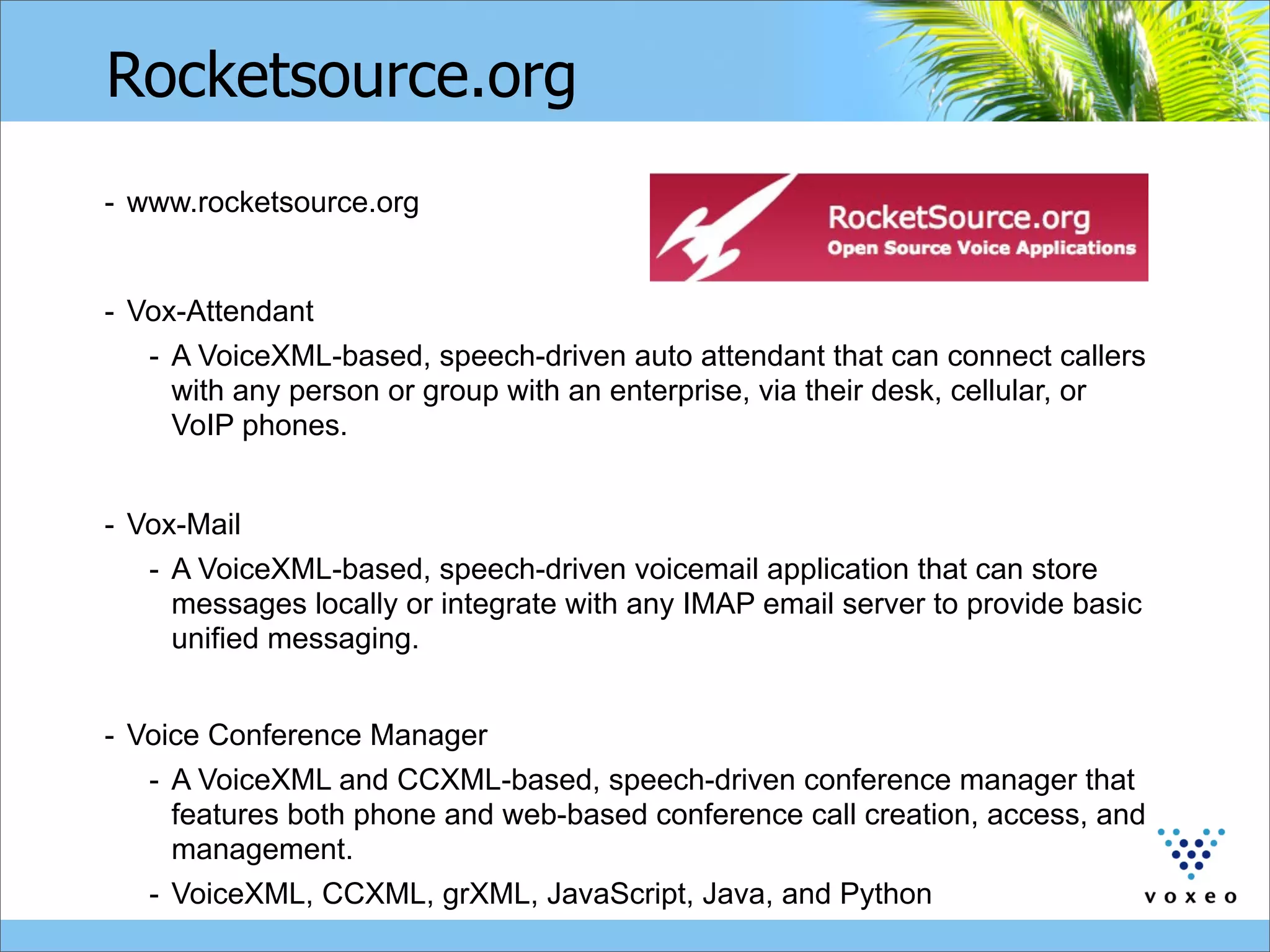 Rocketsource.org

- www.rocketsource.org

RocketSource.org
Open Source Voice Applications

- Vox-Attendant
  - A VoiceXML-based, speech-driven auto attendant that can connect callers with any person or group with an enterprise, via their desk, cellular, or VoIP phones.

- Vox-Mail
  - A VoiceXML-based, speech-driven voicemail application that can store messages locally or integrate with any IMAP email server to provide basic unified messaging.

- Voice Conference Manager
  - A VoiceXML and CCXML-based, speech-driven conference manager that features both phone and web-based conference call creation, access, and management.
  - VoiceXML, CCXML, grXML, JavaScript, Java, and Python

voxeo